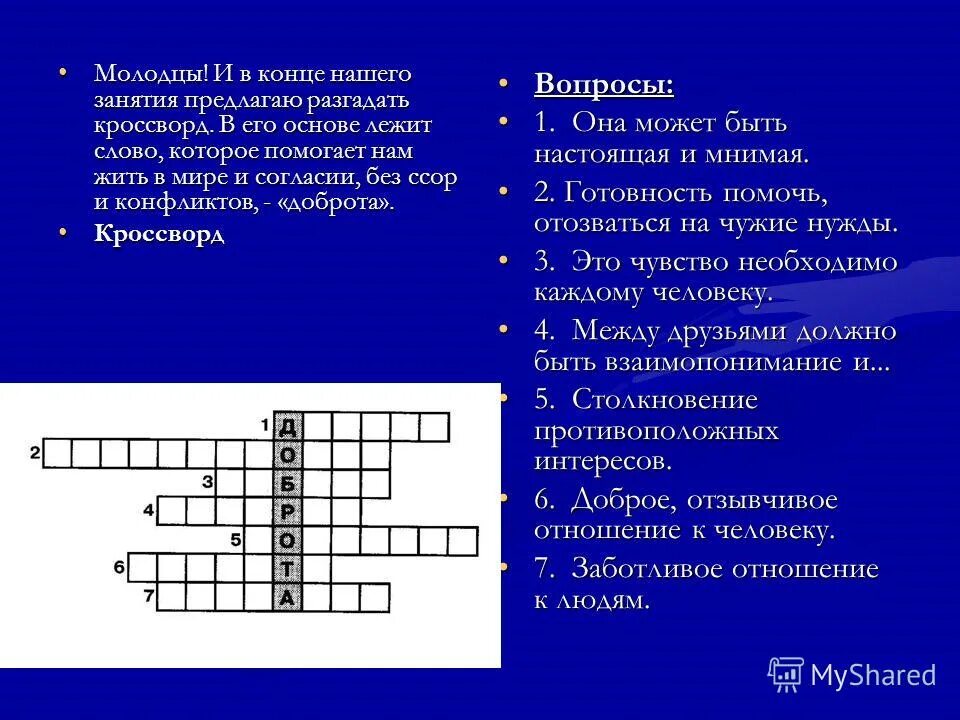 • Молодцы! И в конце нашего занятия предлагаю разгадать кроссворд. В его основе лежит слово, которое помогает нам жить в мире и согласии, без ссор и конфликтов, - «доброта».
• Кроссворд

1 Д
2 О
3 Б
4 Р
5 О
6 Т
7 А

• Вопросы:
• 1. Она может быть настоящая и мнимая.
• 2. Готовность помочь, отозваться на чужие нужды.
• 3. Это чувство необходимо каждому человеку.
• 4. Между друзьями должно быть взаимопонимание и...
• 5. Столкновение противоположных интересов.
• 6. Доброе, отзывчивое отношение к человеку.
• 7. Заботливое отношение к людям.

MyShared